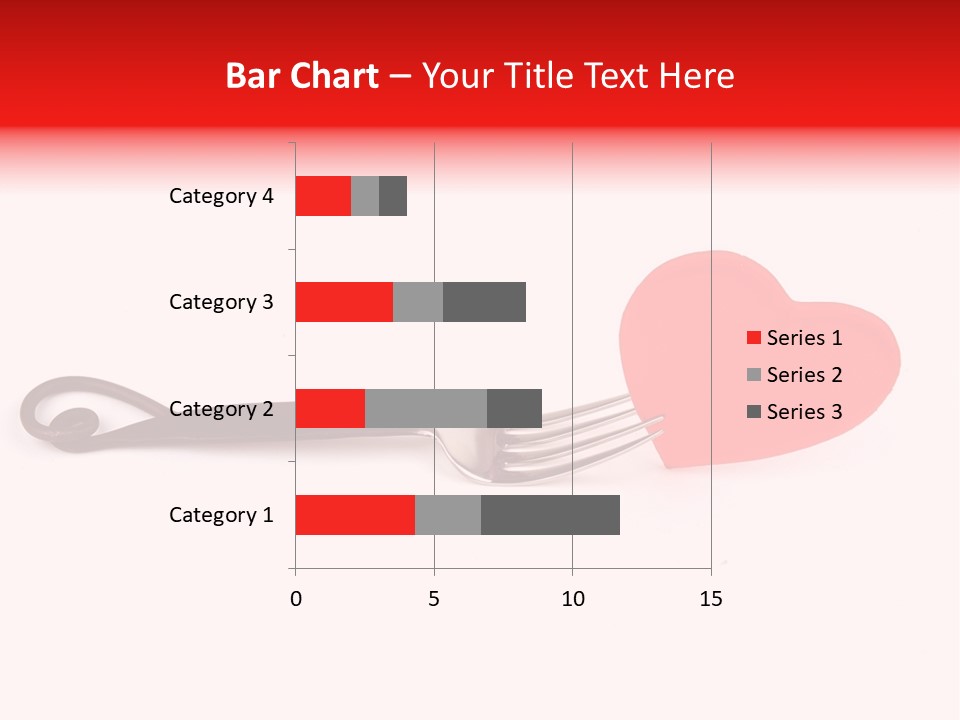 Bar Chart – Your Title Text Here

Category 4
Category 3
Category 2
Category 1

0
5
10
15

Series 1
Series 2
Series 3